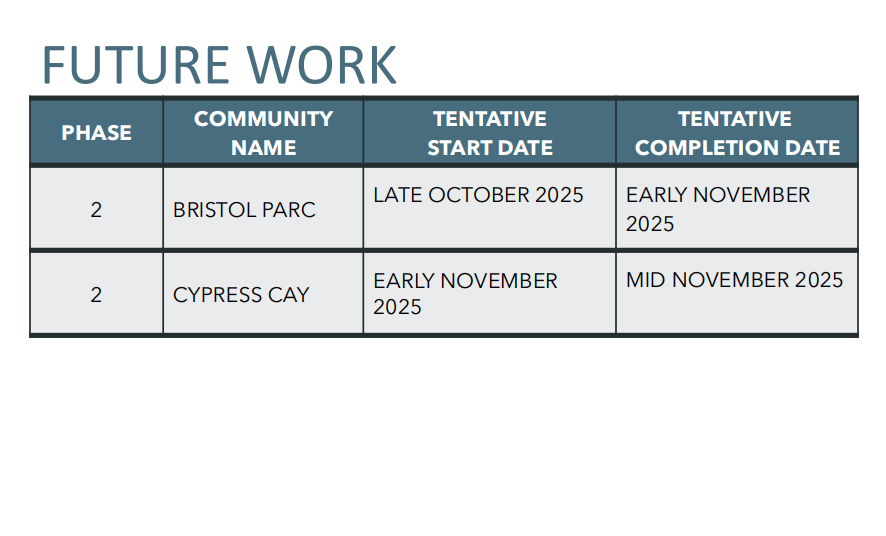 FUTURE WORK

| PHASE | COMMUNITY NAME | TENTATIVE START DATE | TENTATIVE COMPLETION DATE |
|---|---|---|---|
| 2 | BRISTOL PARC | LATE OCTOBER 2025 | EARLY NOVEMBER 2025 |
| 2 | CYPRESS CAY | EARLY NOVEMBER 2025 | MID NOVEMBER 2025 |